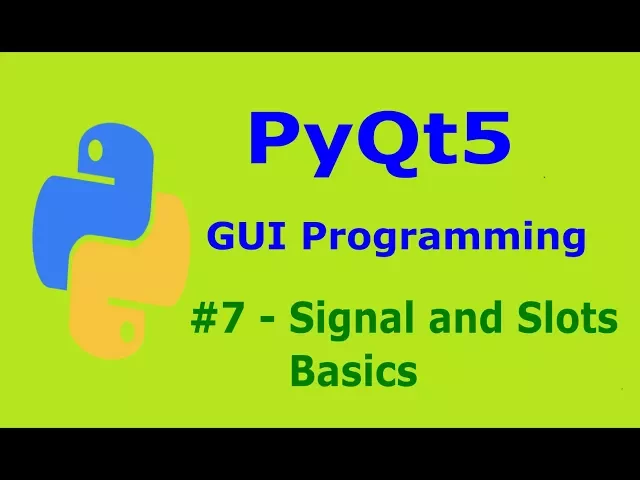 PyQt5

GUI Programming

#7 - Signal and Slots Basics